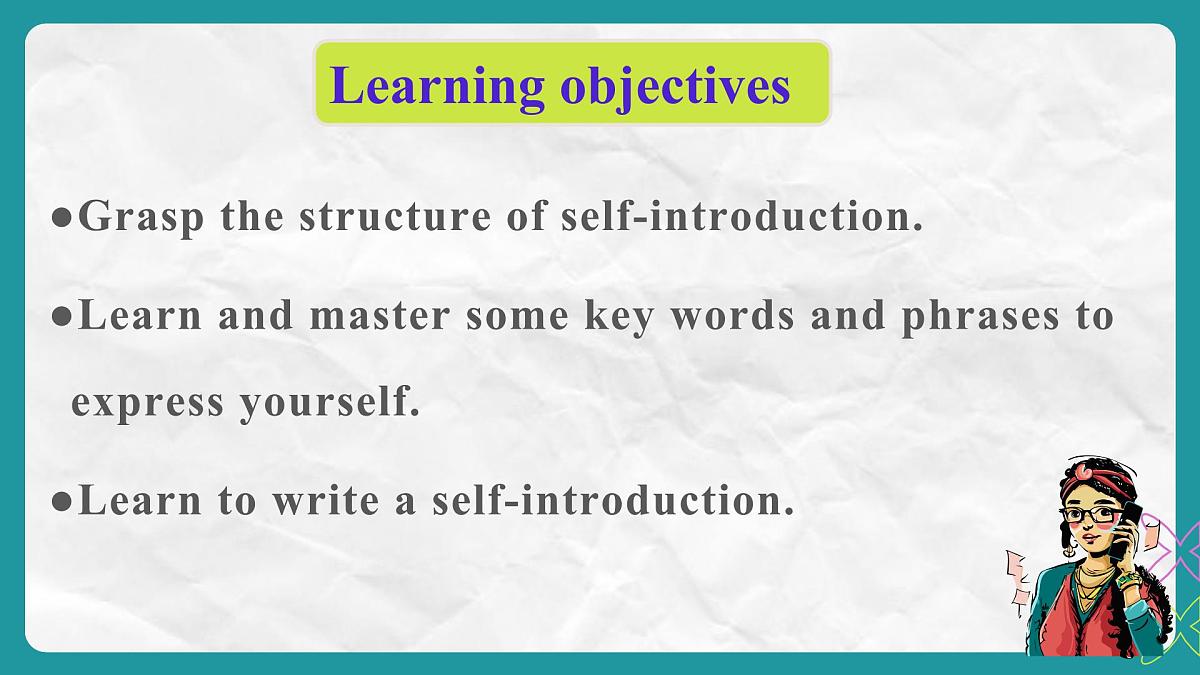 Learning objectives

●Grasp the structure of self-introduction.

●Learn and master some key words and phrases to express yourself.

●Learn to write a self-introduction.